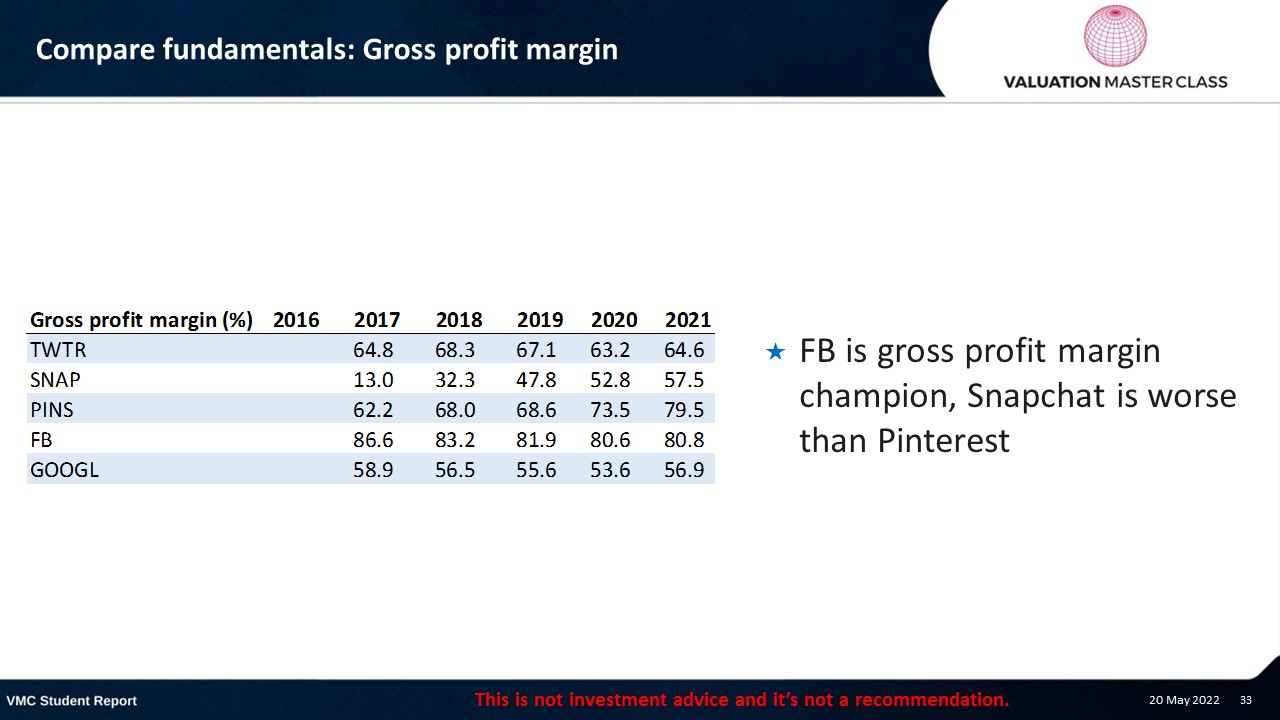 Compare fundamentals: Gross profit margin

VALUATION MASTER CLASS

| Gross profit margin (%) | 2016 | 2017 | 2018 | 2019 | 2020 | 2021 |
|---|---|---|---|---|---|---|
| TWTR | | 64.8 | 68.3 | 67.1 | 63.2 | 64.6 |
| SNAP | | 13.0 | 32.3 | 47.8 | 52.8 | 57.5 |
| PINS | | 62.2 | 68.0 | 68.6 | 73.5 | 79.5 |
| FB | | 86.6 | 83.2 | 81.9 | 80.6 | 80.8 |
| GOOGL | | 58.9 | 56.5 | 55.6 | 53.6 | 56.9 |

★ FB is gross profit margin champion, Snapchat is worse than Pinterest

VMC Student Report

This is not investment advice and it's not a recommendation.

20 May 2022 33